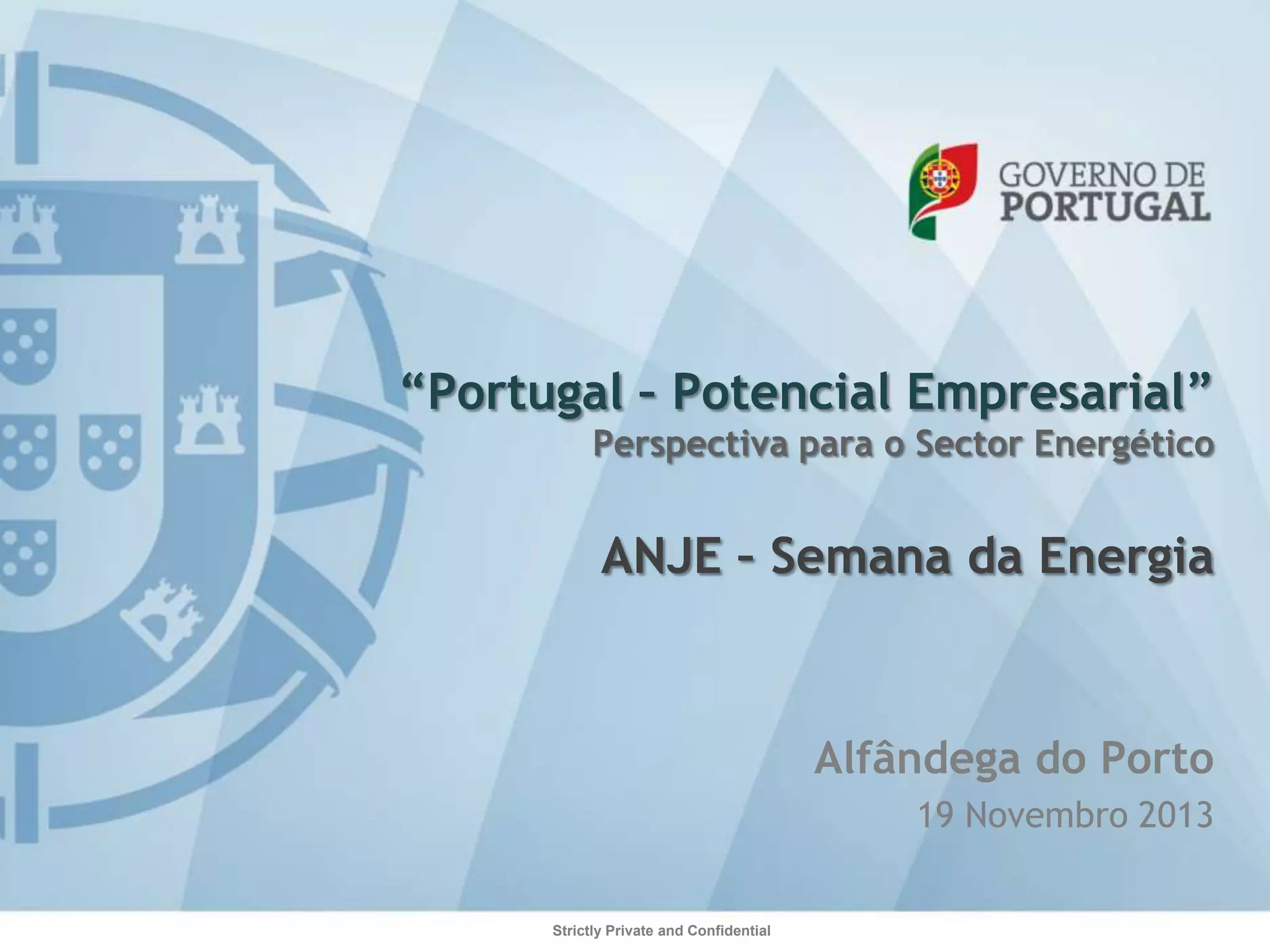 GOVERNO DE PORTUGAL

“Portugal – Potencial Empresarial”
Perspectiva para o Sector Energético

ANJE – Semana da Energia

Alfândega do Porto
19 Novembro 2013

Strictly Private and Confidential